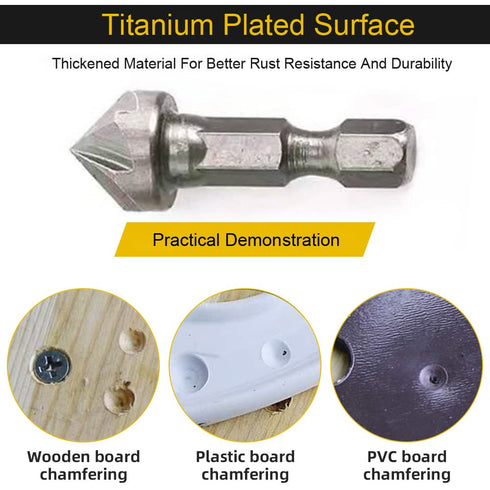 Titanium Plated Surface

Thickened Material For Better Rust Resistance And Durability

Practical Demonstration

Wooden board chamfering

Plastic board chamfering

PVC board chamfering